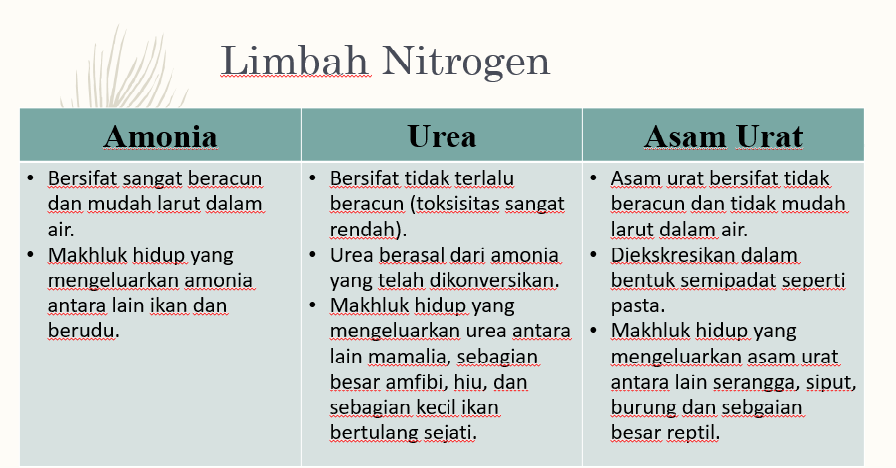 Limbah Nitrogen

| Amonia | Urea | Asam Urat |
|---|---|---|
| • Bersifat sangat beracun dan mudah larut dalam air. • Makhluk hidup yang mengeluarkan amonia antara lain ikan dan berudu. | • Bersifat tidak terlalu beracun (toksisitas sangat rendah). • Urea berasal dari amonia yang telah dikonversikan. • Makhluk hidup yang mengeluarkan urea antara lain mamalia, sebagian besar amfibi, hiu, dan sebagian kecil ikan bertulang sejati. | • Asam urat bersifat tidak beracun dan tidak mudah larut dalam air. • Diekskresikan dalam bentuk semipadat seperti pasta. • Makhluk hidup yang mengeluarkan asam urat antara lain serangga, siput, burung dan sebgaian besar reptil. |